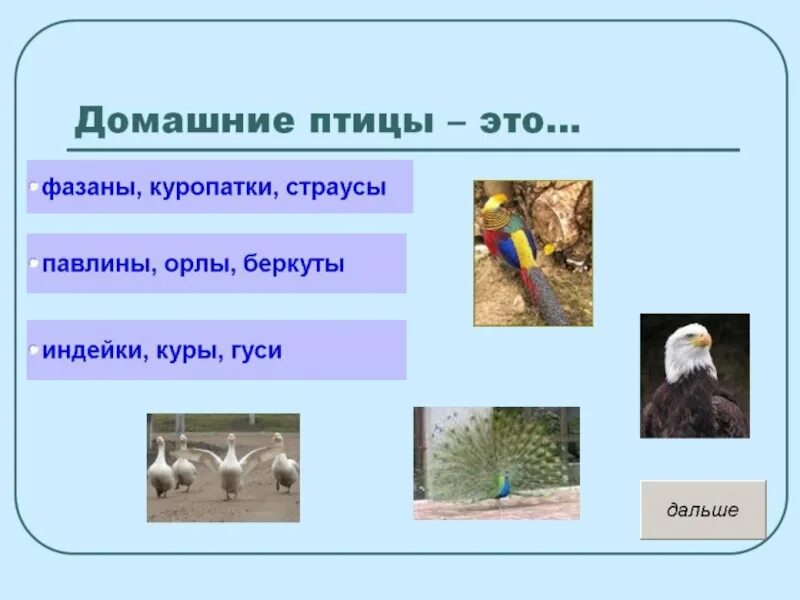 Домашние птицы – это…

фазаны, куропатки, страусы

павлины, орлы, беркуты

индейки, куры, гуси

дальше